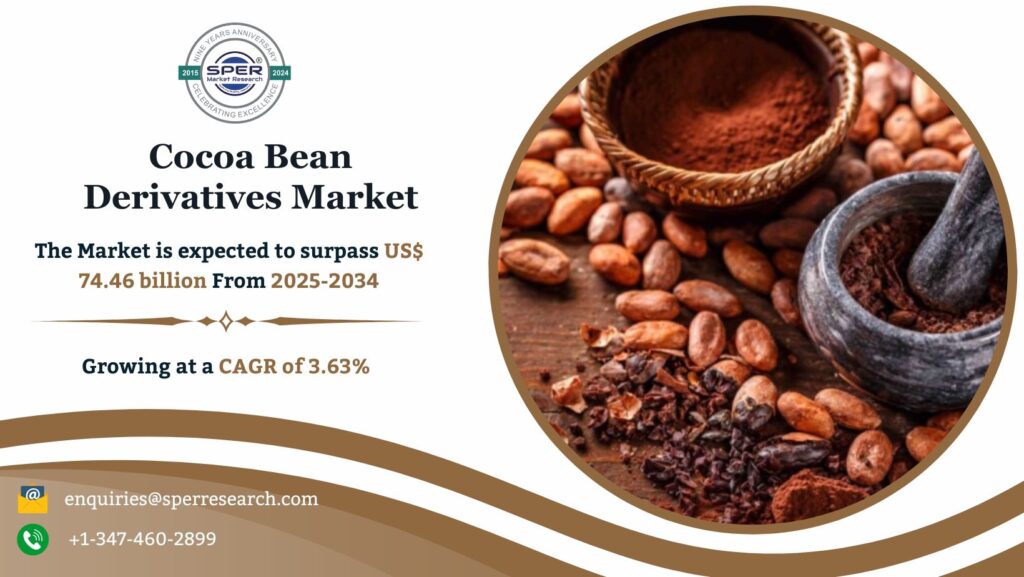 NINE YEARS ANNIVERSARY
2015 SPER Market Research 2024
CELEBRATING EXCELLENCE

Cocoa Bean Derivatives Market

The Market is expected to surpass US$ 74.46 billion From 2025-2034

Growing at a CAGR of 3.63%

enquiries@sperresearch.com

+1-347-460-2899